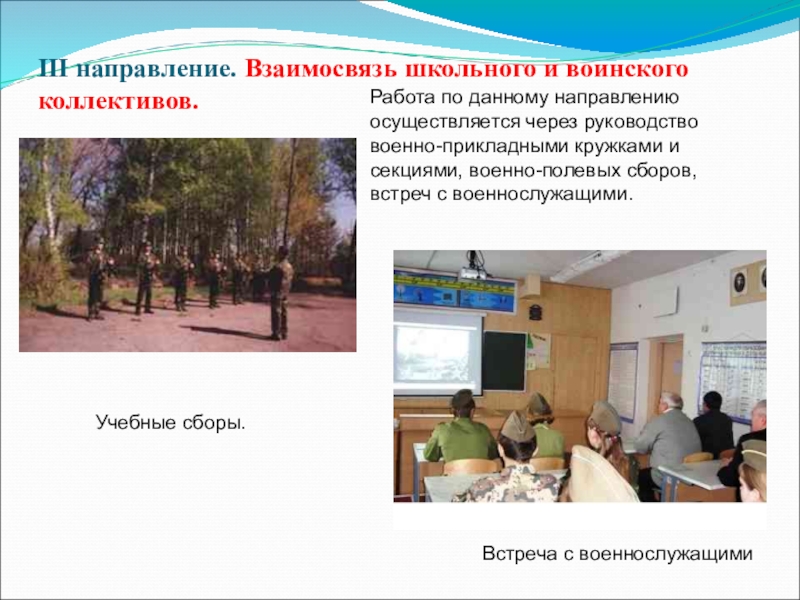 III направление. Взаимосвязь школьного и воинского коллективов.

Работа по данному направлению осуществляется через руководство военно-прикладными кружками и секциями, военно-полевых сборов, встреч с военнослужащими.

Учебные сборы.

Встреча с военнослужащими